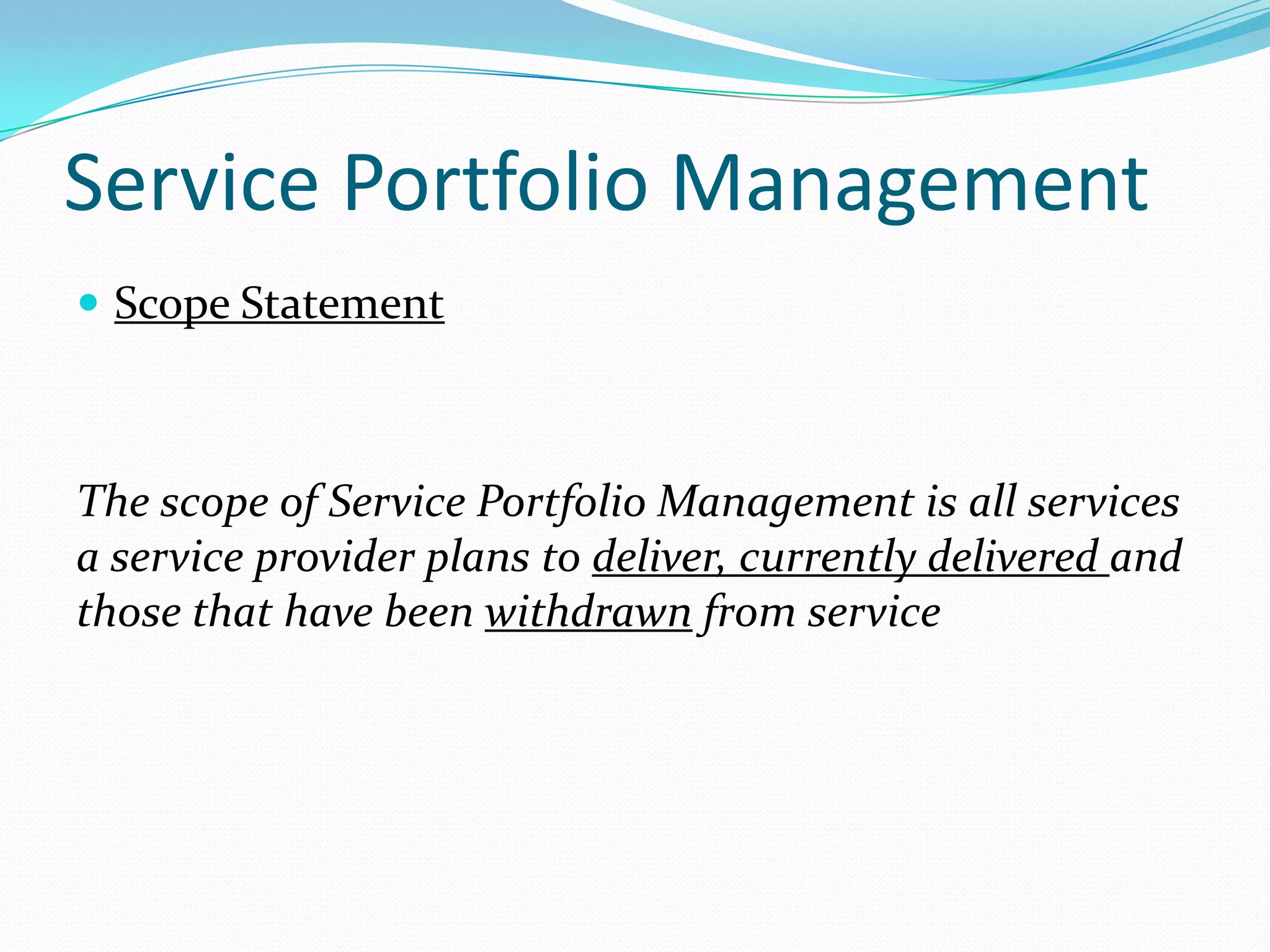 Service Portfolio Management

Scope Statement

The scope of Service Portfolio Management is all services a service provider plans to deliver, currently delivered and those that have been withdrawn from service